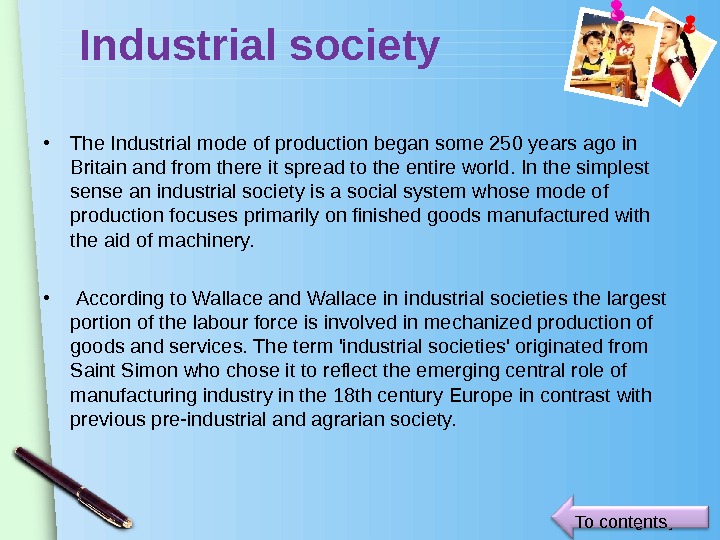 Industrial society

• The Industrial mode of production began some 250 years ago in Britain and from there it spread to the entire world. In the simplest sense an industrial society is a social system whose mode of production focuses primarily on finished goods manufactured with the aid of machinery.

• According to Wallace and Wallace in industrial societies the largest portion of the labour force is involved in mechanized production of goods and services. The term 'industrial societies' originated from Saint Simon who chose it to reflect the emerging central role of manufacturing industry in the 18th century Europe in contrast with previous pre-industrial and agrarian society.

To contents